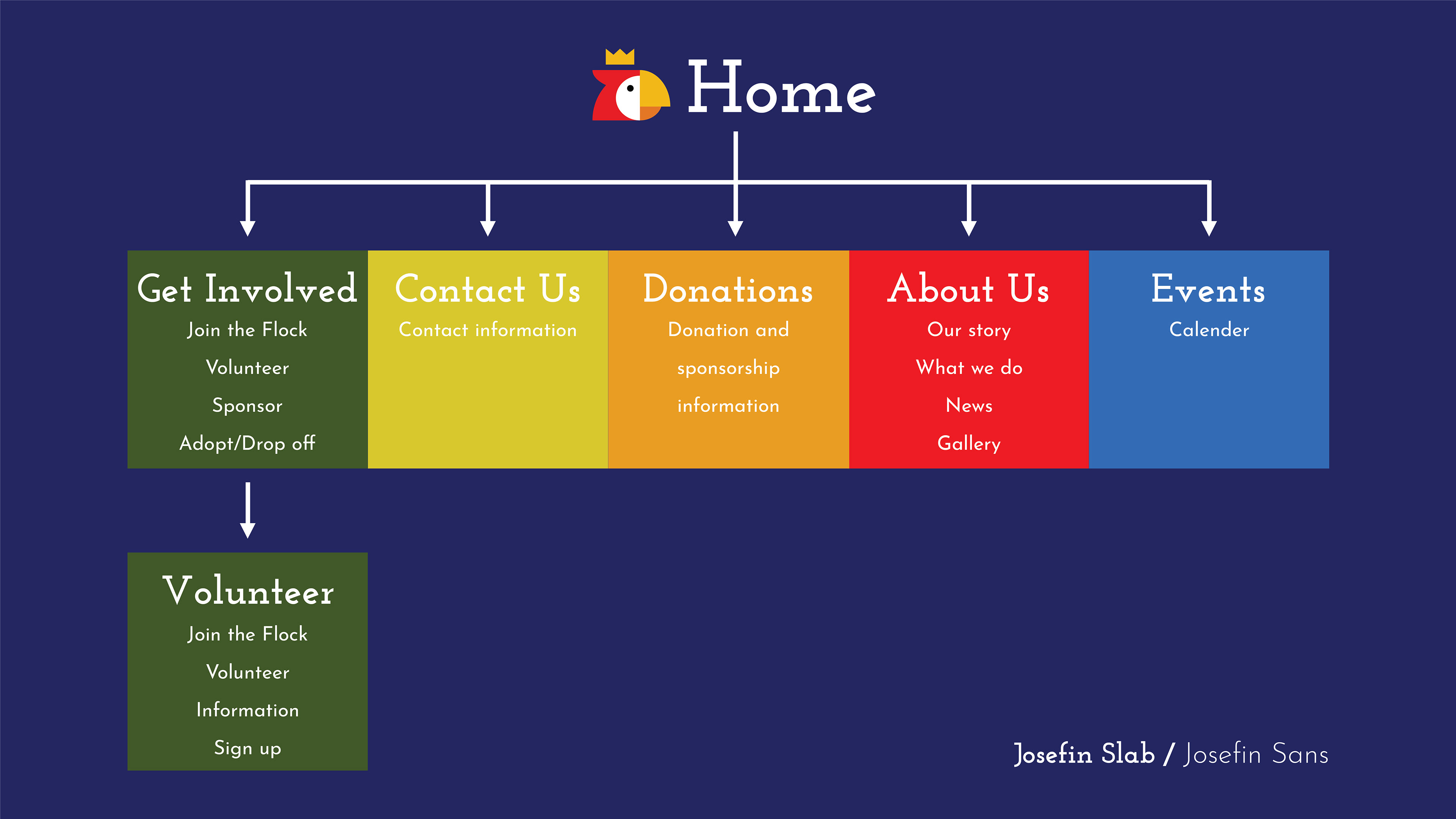 Home

Get Involved
Join the Flock
Volunteer
Sponsor
Adopt/Drop off

Contact Us
Contact information

Donations
Donation and sponsorship information

About Us
Our story
What we do
News
Gallery

Events
Calender

Volunteer
Join the Flock
Volunteer
Information
Sign up

Josefin Slab / Josefin Sans